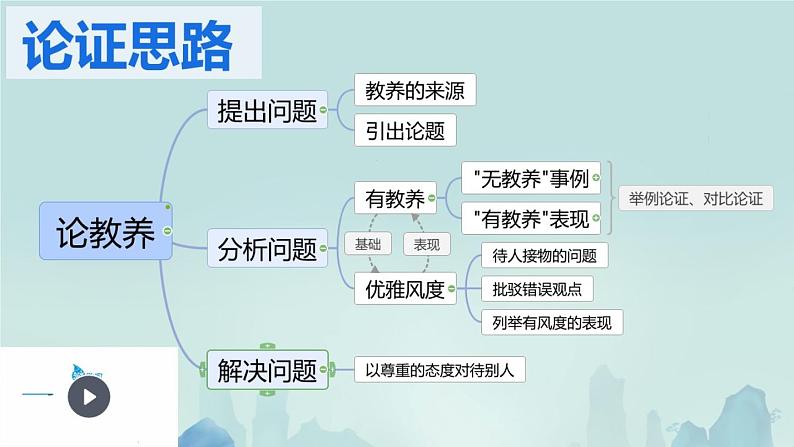 论证思路

论教养

提出问题
教养的来源
引出论题

分析问题
有教养
"无教养"事例
"有教养"表现
举例论证、对比论证
基础
表现
优雅风度
待人接物的问题
批驳错误观点
列举有风度的表现

解决问题
以尊重的态度对待别人